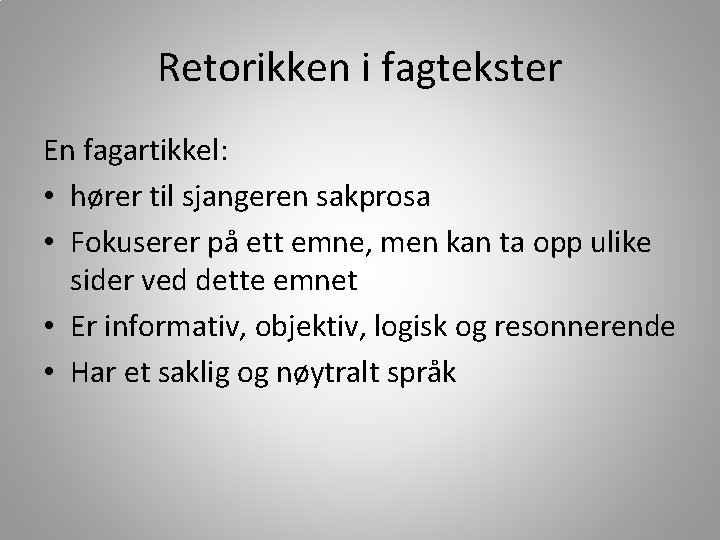 Retorikken i fagtekster

En fagartikkel:

• hører til sjangeren sakprosa
• Fokuserer på ett emne, men kan ta opp ulike sider ved dette emnet
• Er informativ, objektiv, logisk og resonnerende
• Har et saklig og nøytralt språk